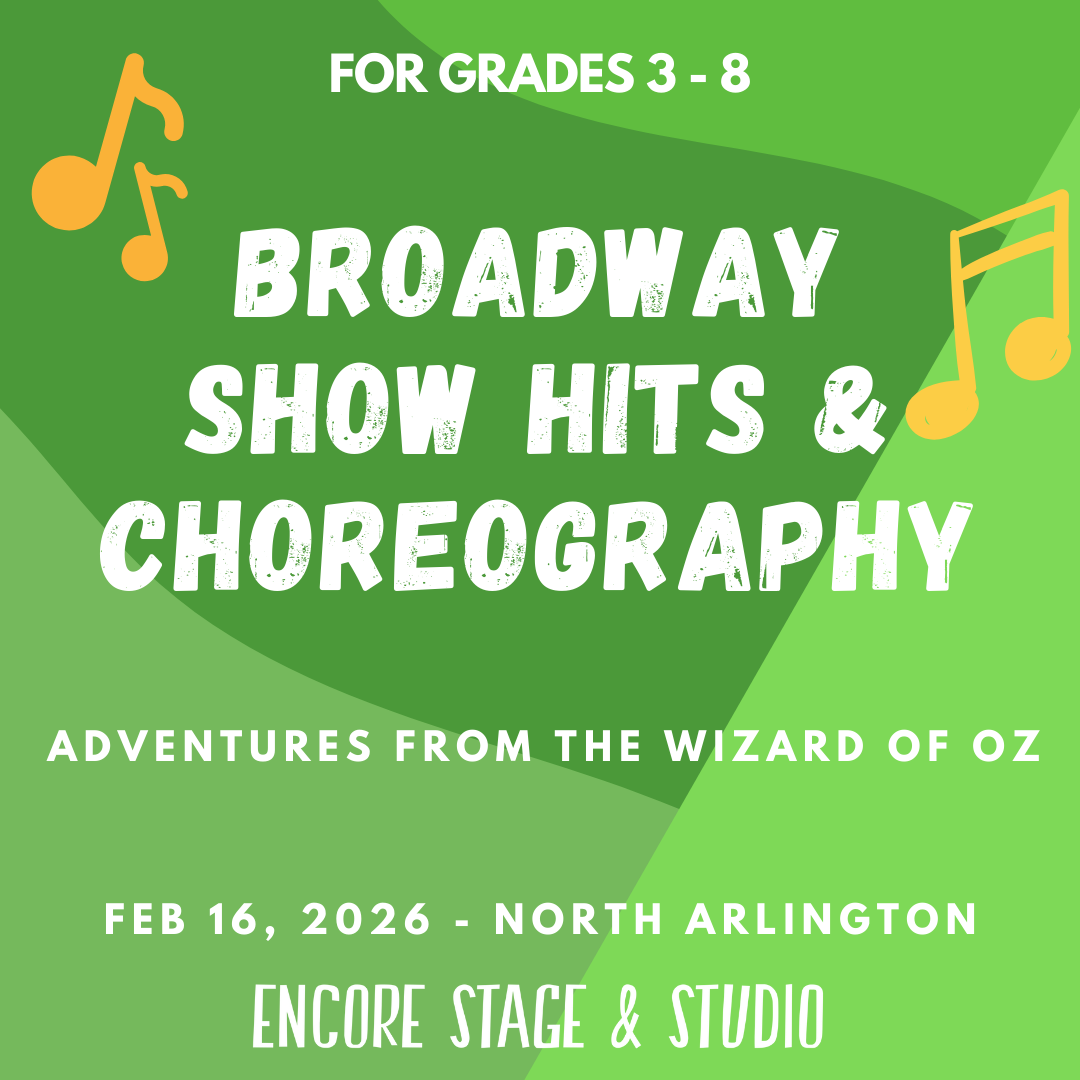 FOR GRADES 3 - 8

BROADWAY SHOW HITS & CHOREOGRAPHY

ADVENTURES FROM THE WIZARD OF OZ

FEB 16, 2026 - NORTH ARLINGTON

ENCORE STAGE & STUDIO